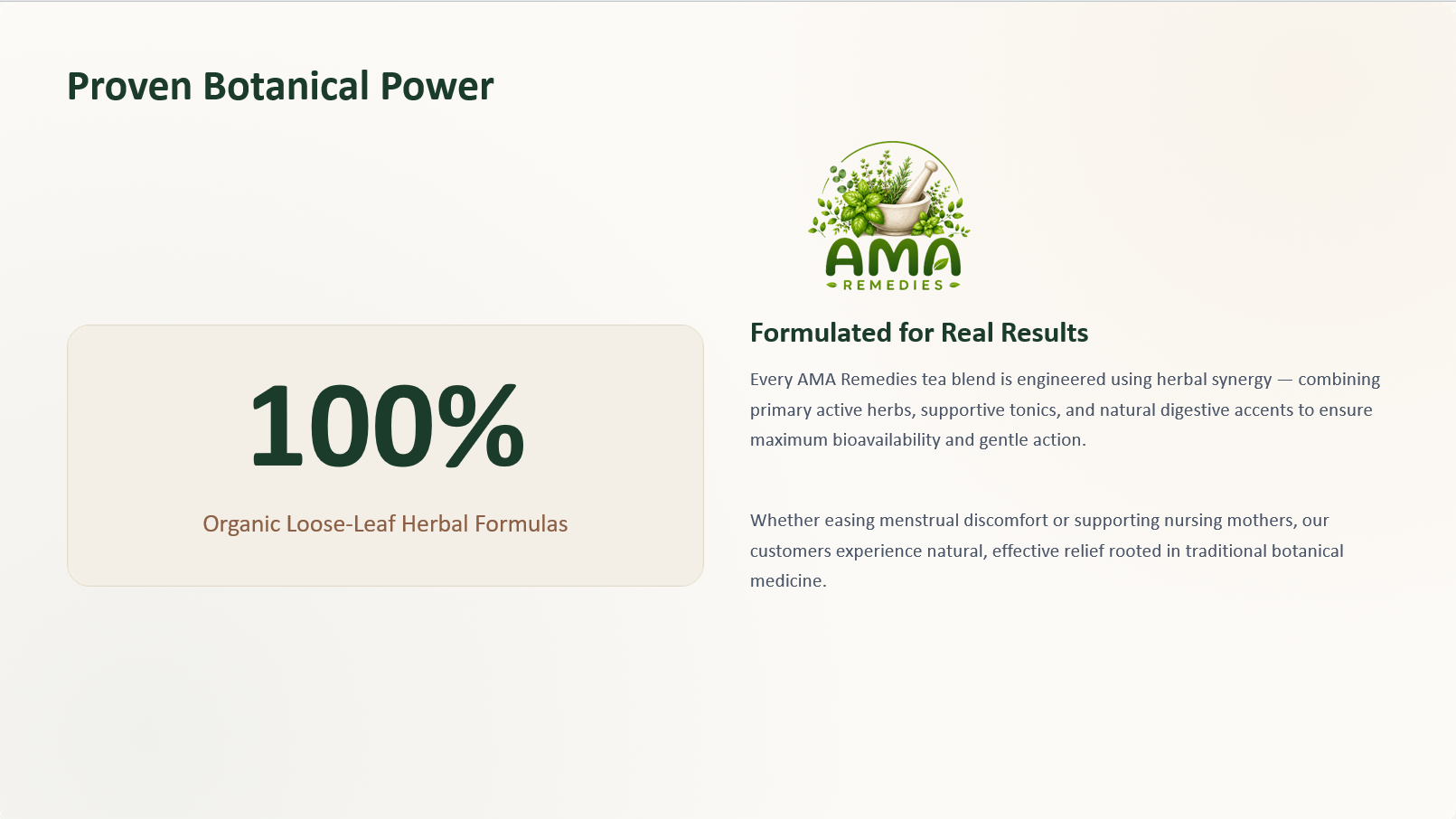 Proven Botanical Power

100%

Organic Loose-Leaf Herbal Formulas

AMA
REMEDIES

Formulated for Real Results

Every AMA Remedies tea blend is engineered using herbal synergy — combining primary active herbs, supportive tonics, and natural digestive accents to ensure maximum bioavailability and gentle action.

Whether easing menstrual discomfort or supporting nursing mothers, our customers experience natural, effective relief rooted in traditional botanical medicine.